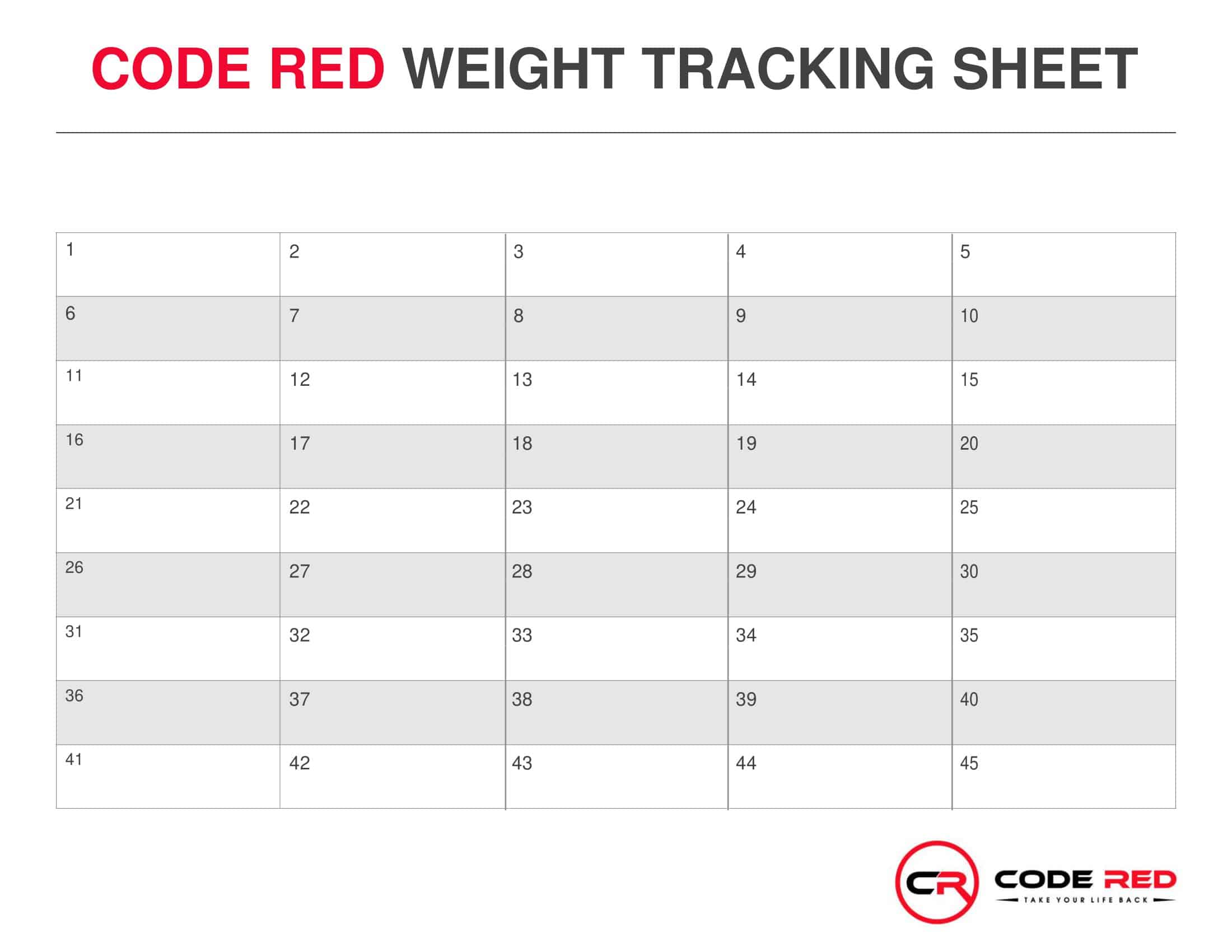 CODE RED WEIGHT TRACKING SHEET

| 1 | 2 | 3 | 4 | 5 |
|---|---|---|---|---|
| 6 | 7 | 8 | 9 | 10 |
| 11 | 12 | 13 | 14 | 15 |
| 16 | 17 | 18 | 19 | 20 |
| 21 | 22 | 23 | 24 | 25 |
| 26 | 27 | 28 | 29 | 30 |
| 31 | 32 | 33 | 34 | 35 |
| 36 | 37 | 38 | 39 | 40 |
| 41 | 42 | 43 | 44 | 45 |

CR CODE RED
TAKE YOUR LIFE BACK